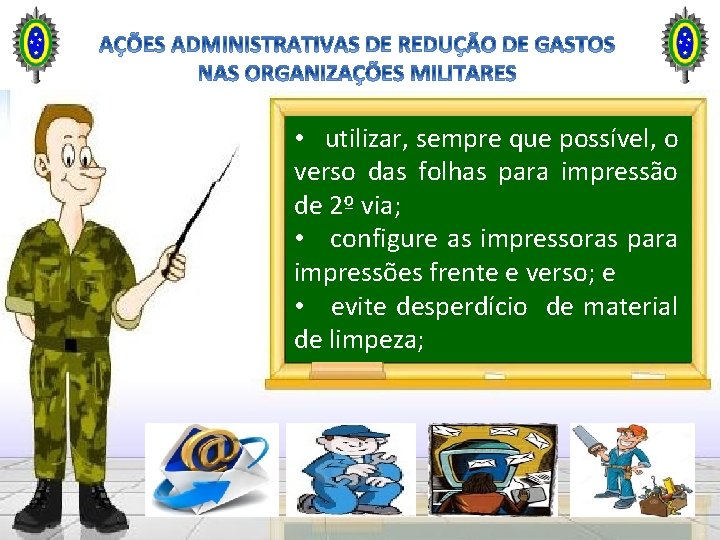 AÇÕES ADMINISTRATIVAS DE REDUÇÃO DE GASTOS NAS ORGANIZAÇÕES MILITARES

• utilizar, sempre que possível, o verso das folhas para impressão de 2º via;
• configure as impressoras para impressões frente e verso; e
• evite desperdício de material de limpeza;